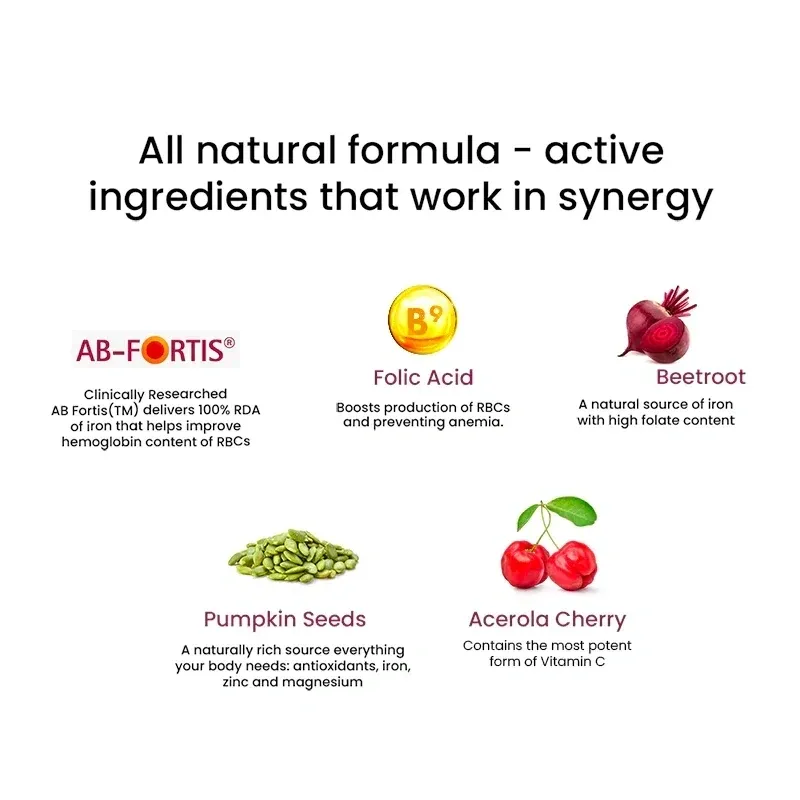 All natural formula - active ingredients that work in synergy

AB-FORTIS®

Clinically Researched AB Fortis(TM) delivers 100% RDA of iron that helps improve hemoglobin content of RBCs

B9

Folic Acid

Boosts production of RBCs and preventing anemia.

Beetroot

A natural source of iron with high folate content

Pumpkin Seeds

A naturally rich source everything your body needs: antioxidants, iron, zinc and magnesium

Acerola Cherry

Contains the most potent form of Vitamin C